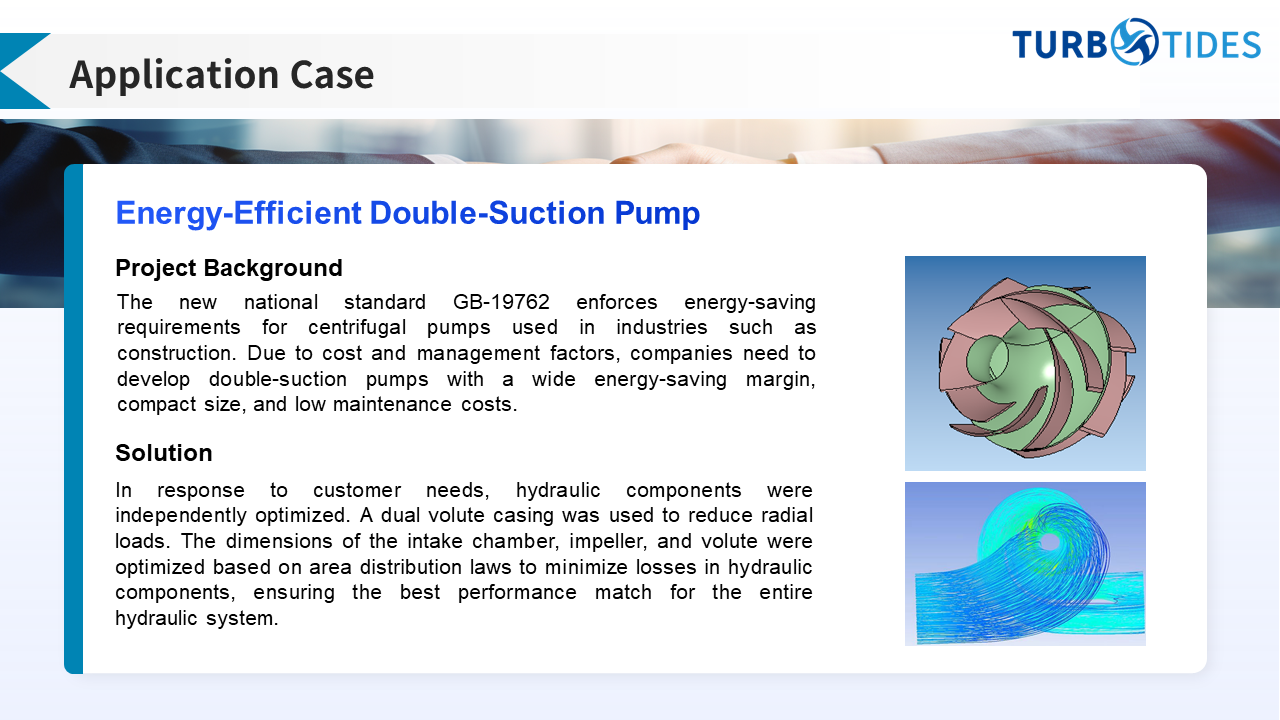 Application Case

TURBOTIDES

Energy-Efficient Double-Suction Pump

Project Background

The new national standard GB-19762 enforces energy-saving requirements for centrifugal pumps used in industries such as construction. Due to cost and management factors, companies need to develop double-suction pumps with a wide energy-saving margin, compact size, and low maintenance costs.

Solution

In response to customer needs, hydraulic components were independently optimized. A dual volute casing was used to reduce radial loads. The dimensions of the intake chamber, impeller, and volute were optimized based on area distribution laws to minimize losses in hydraulic components, ensuring the best performance match for the entire hydraulic system.